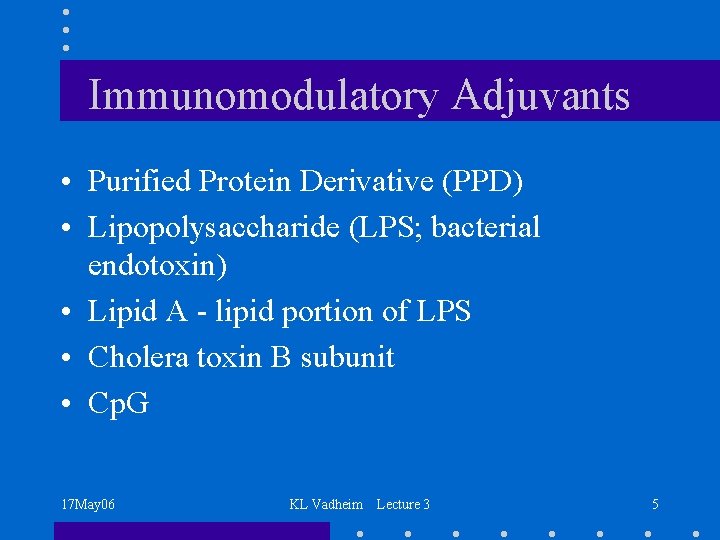 Immunomodulatory Adjuvants

• Purified Protein Derivative (PPD)
• Lipopolysaccharide (LPS; bacterial endotoxin)
• Lipid A - lipid portion of LPS
• Cholera toxin B subunit
• CpG

17May06

KL Vadheim Lecture 3

5